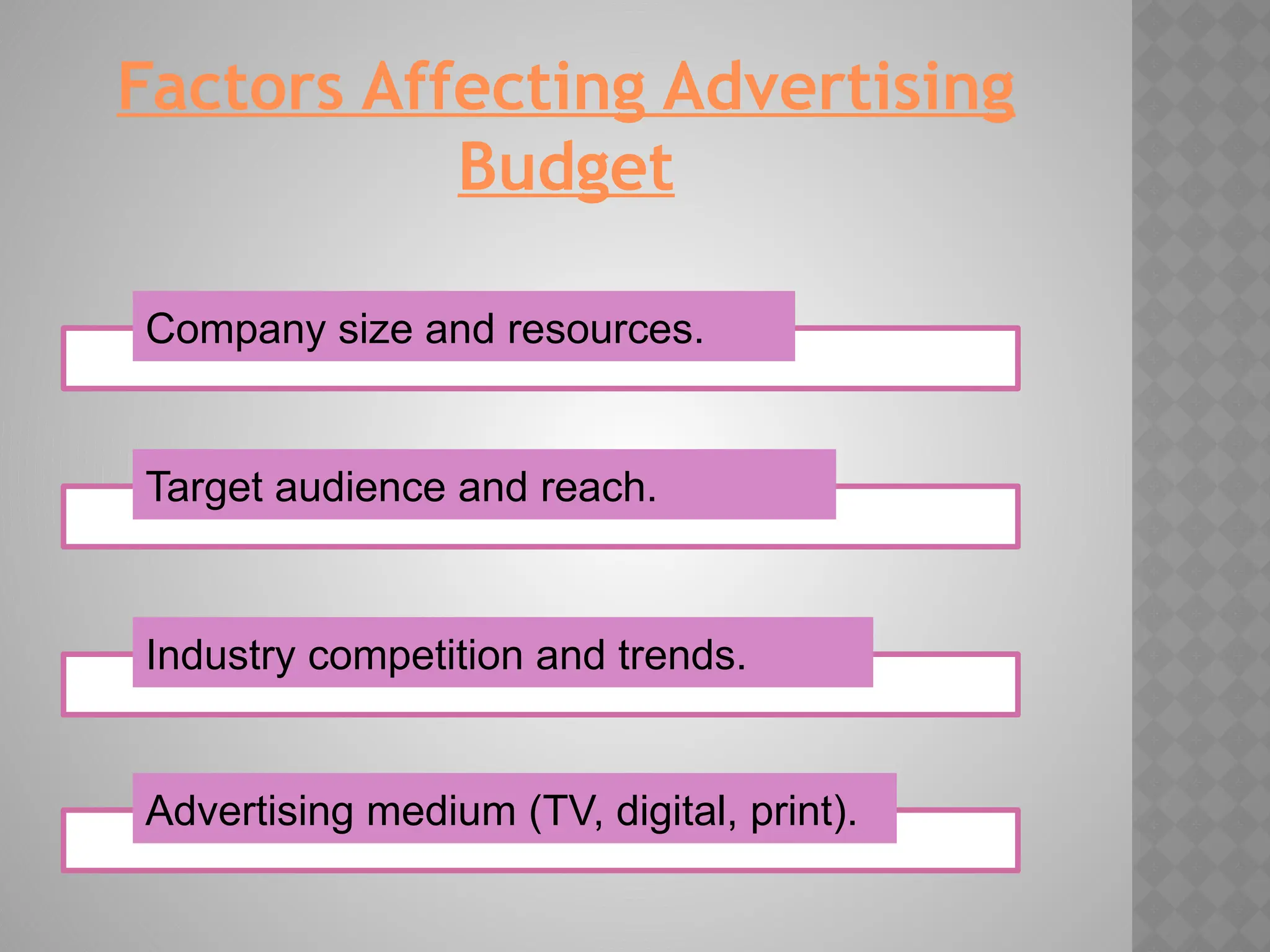 Factors Affecting Advertising Budget

Company size and resources.

Target audience and reach.

Industry competition and trends.

Advertising medium (TV, digital, print).